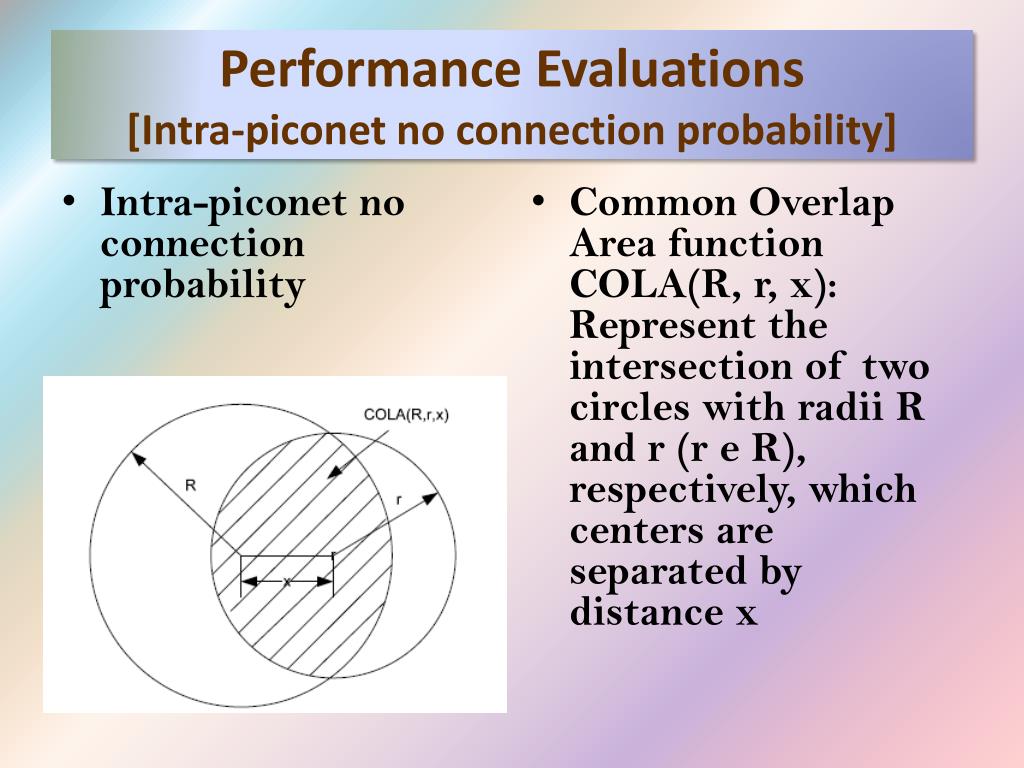 Performance Evaluations
[Intra-piconet no connection probability]

• Intra-piconet no connection probability

COLA(R,r,x)

R

r

x

• Common Overlap Area function COLA(R, r, x): Represent the intersection of two circles with radii R and r (r e R), respectively, which centers are separated by distance x